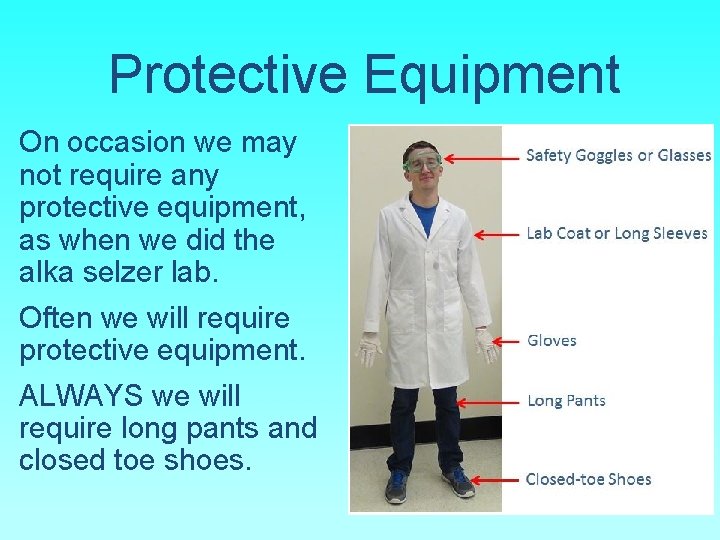 Protective Equipment

On occasion we may not require any protective equipment, as when we did the alka selzer lab.

Often we will require protective equipment.

ALWAYS we will require long pants and closed toe shoes.

Safety Goggles or Glasses

Lab Coat or Long Sleeves

Gloves

Long Pants

Closed-toe Shoes